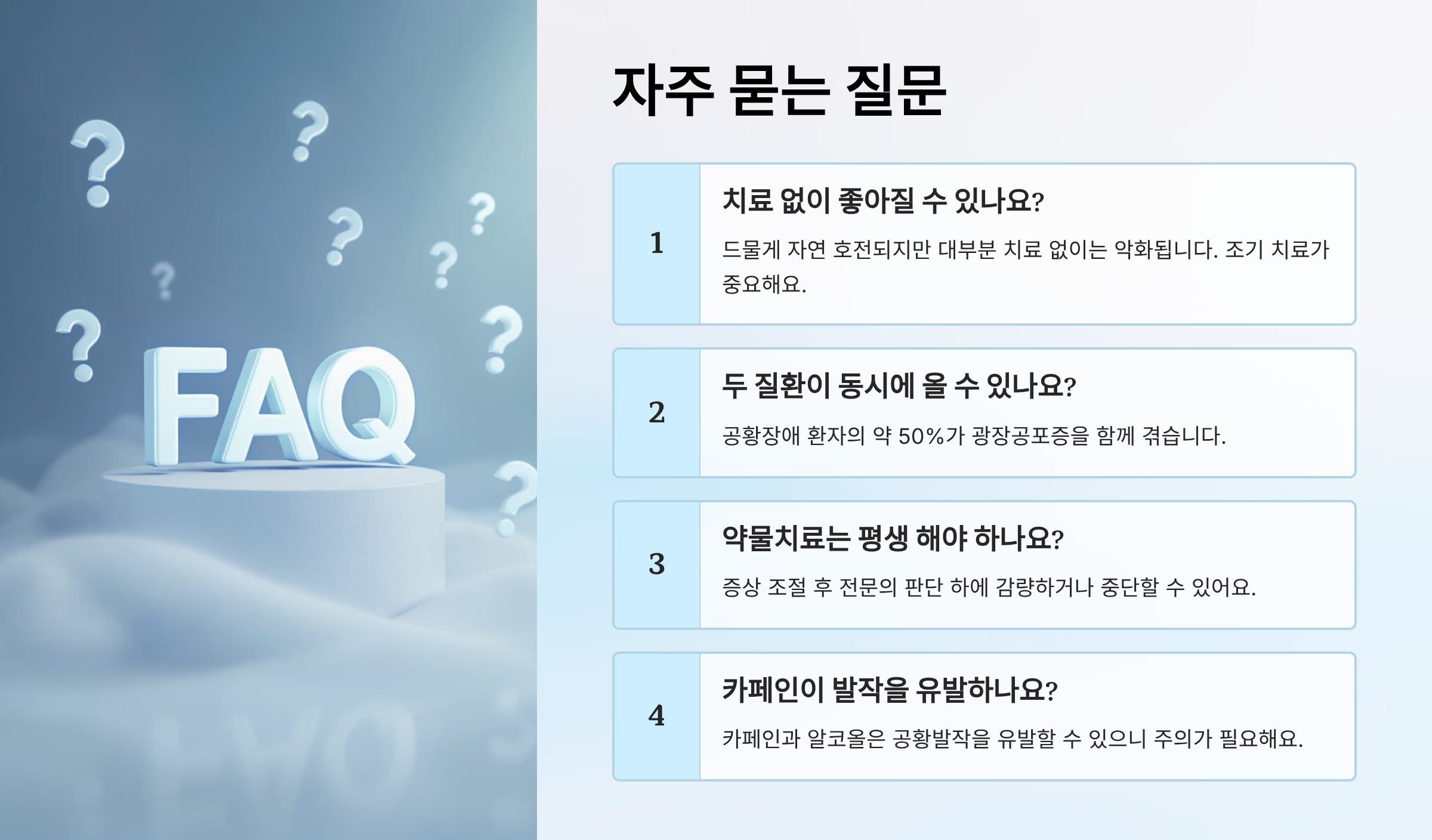 FAQ

자주 묻는 질문

1

치료 없이 좋아질 수 있나요?

드물게 자연 호전되지만 대부분 치료 없이는 악화됩니다. 조기 치료가 중요해요.

2

두 질환이 동시에 올 수 있나요?

공황장애 환자의 약 50%가 광장공포증을 함께 겪습니다.

3

약물치료는 평생 해야 하나요?

증상 조절 후 전문의 판단 하에 감량하거나 중단할 수 있어요.

4

카페인이 발작을 유발하나요?

카페인과 알코올은 공황발작을 유발할 수 있으니 주의가 필요해요.